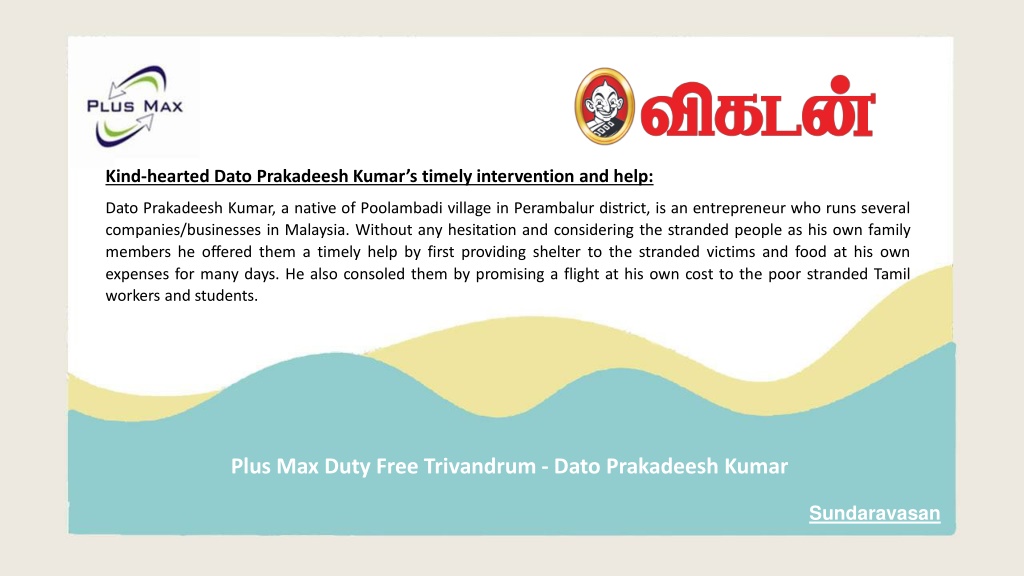 PLUS MAX

விகடன்

Kind-hearted Dato Prakadeesh Kumar's timely intervention and help:

Dato Prakadeesh Kumar, a native of Poolambadi village in Perambalur district, is an entrepreneur who runs several companies/businesses in Malaysia. Without any hesitation and considering the stranded people as his own family members he offered them a timely help by first providing shelter to the stranded victims and food at his own expenses for many days. He also consoled them by promising a flight at his own cost to the poor stranded Tamil workers and students.

Plus Max Duty Free Trivandrum - Dato Prakadeesh Kumar

Sundaravasan